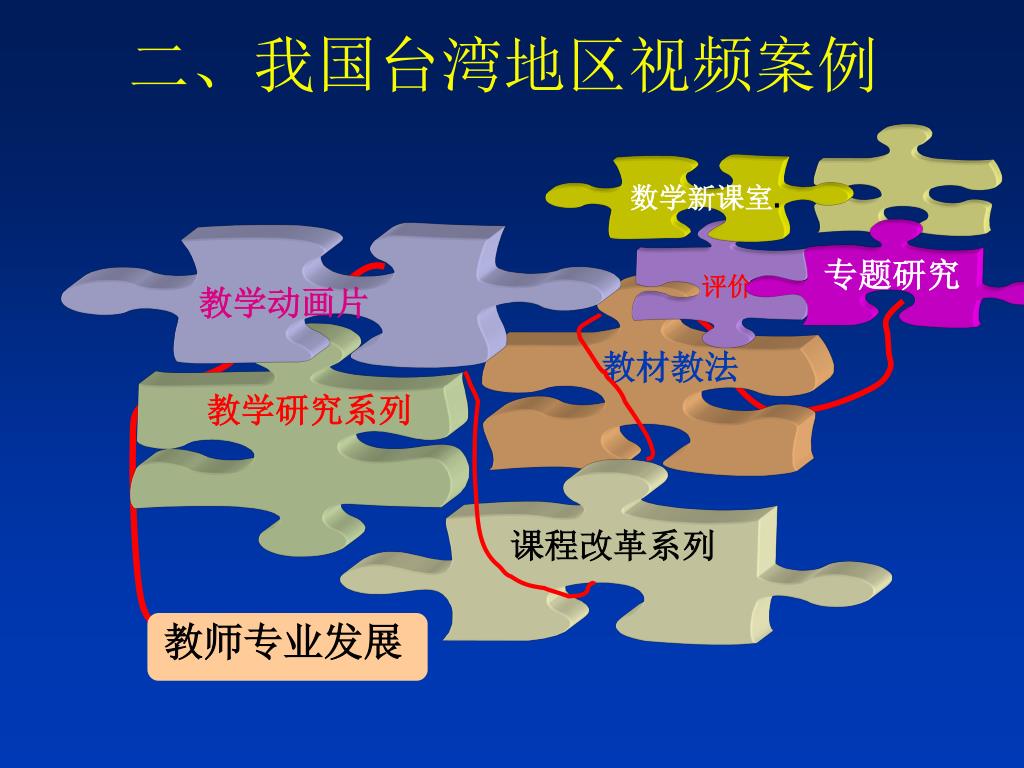 二、我国台湾地区视频案例

数学新课室.

评价

专题研究

教学动画片

教材教法

教学研究系列

课程改革系列

教师专业发展